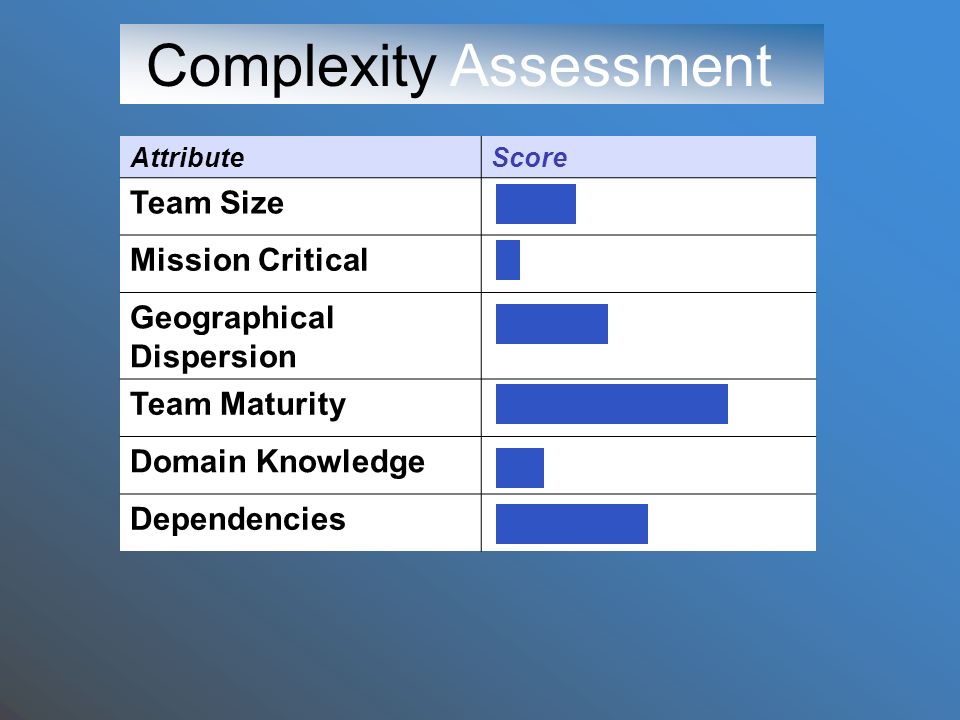 Complexity Assessment

| Attribute | Score |
|---|---|
| Team Size | |
| Mission Critical | |
| Geographical Dispersion | |
| Team Maturity | |
| Domain Knowledge | |
| Dependencies | |